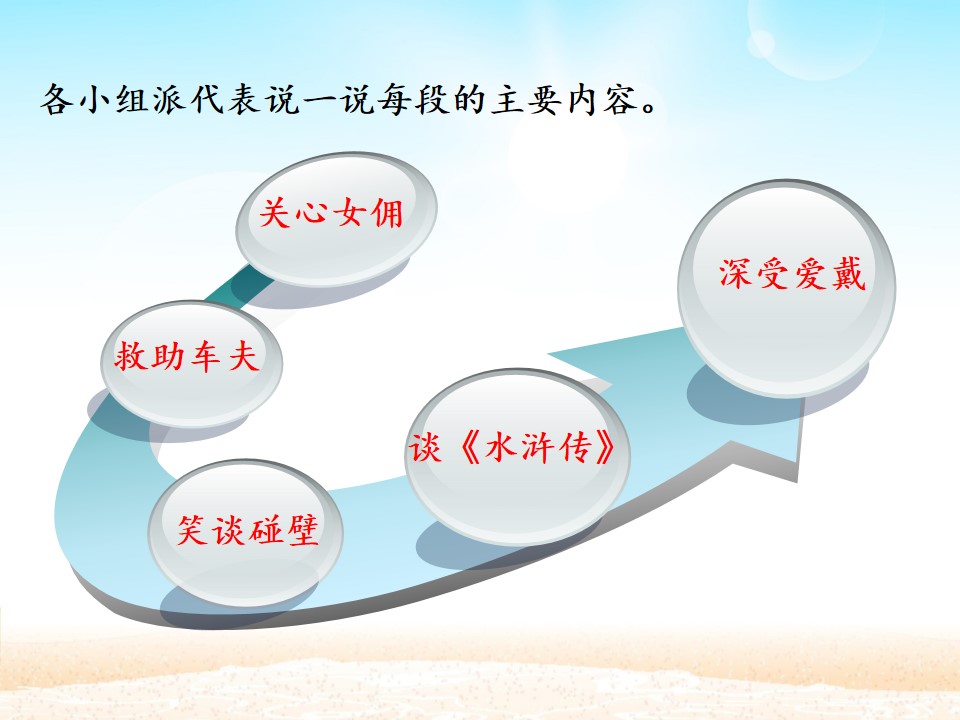 各小组派代表说一说每段的主要内容。

关心女佣

救助车夫

笑谈碰壁

谈《水浒传》

深受爱戴